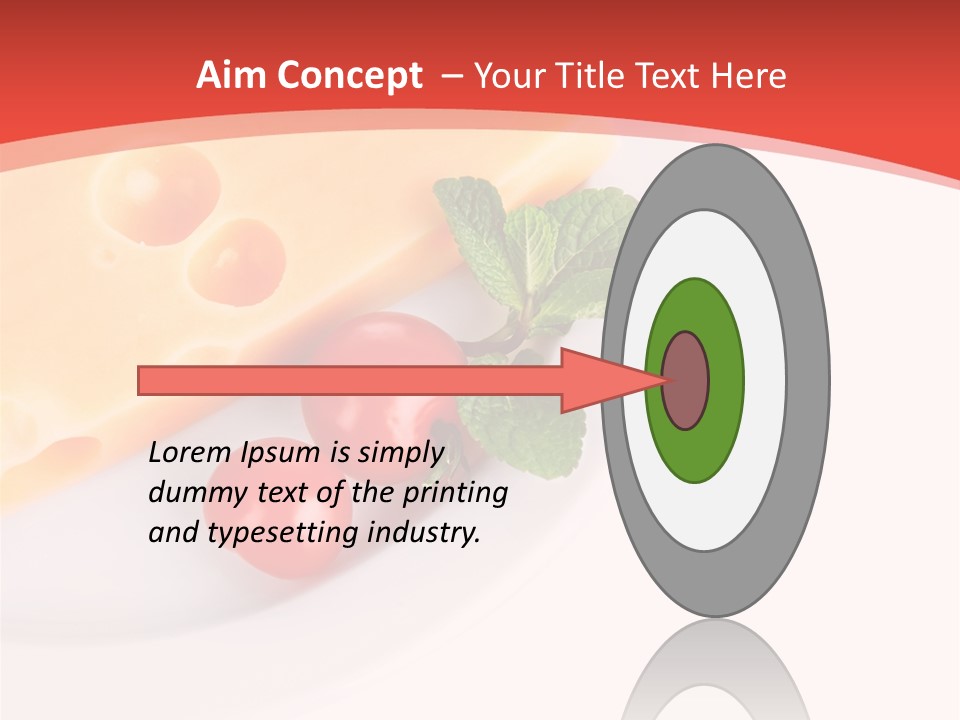 Aim Concept – Your Title Text Here

Lorem Ipsum is simply dummy text of the printing and typesetting industry.